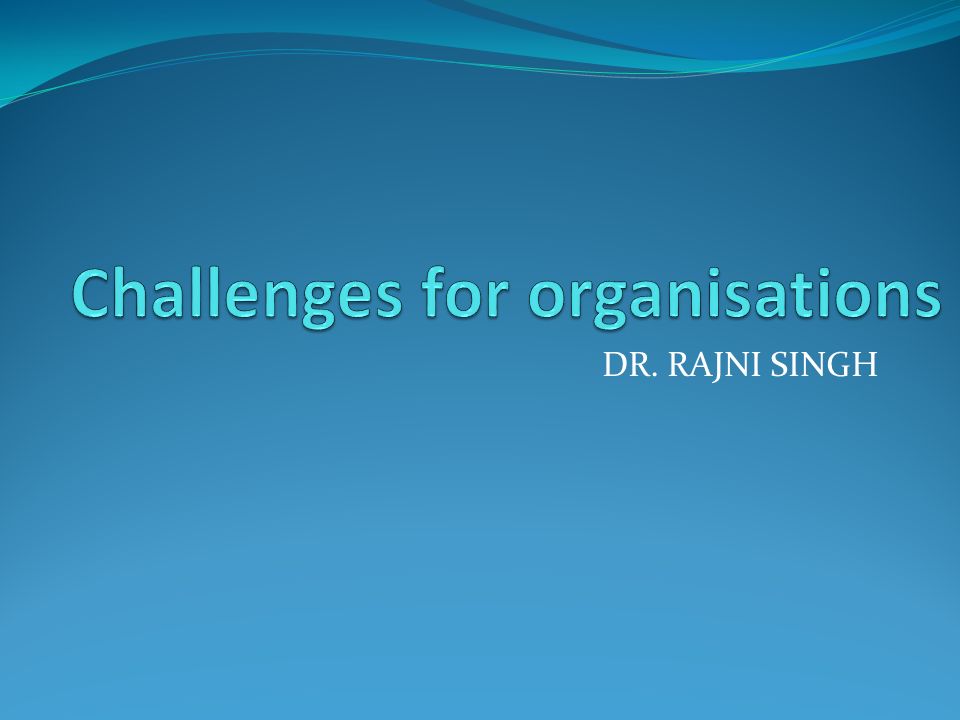 Challenges for organisations

DR. RAJNI SINGH